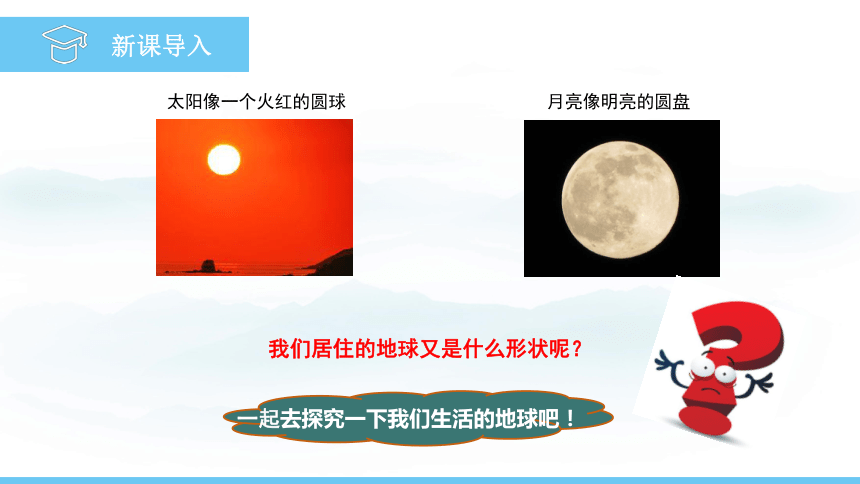 新课导入

太阳像一个火红的圆球

月亮像明亮的圆盘

我们居住的地球又是什么形状呢？

一起去探究一下我们生活的地球吧！